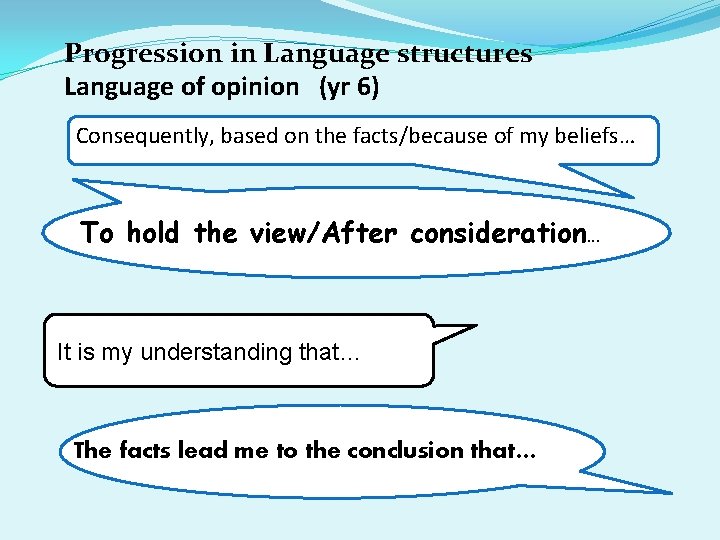 Progression in Language structures
Language of opinion (yr 6)

Consequently, based on the facts/because of my beliefs…

To hold the view/After consideration…

It is my understanding that…

The facts lead me to the conclusion that…